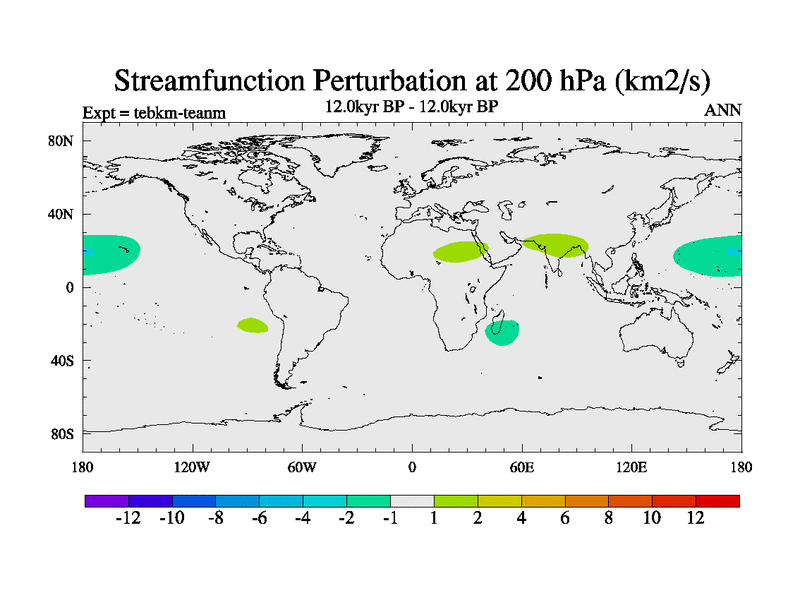 Streamfunction Perturbation at 200 hPa (km2/s)

Expt = tebkm-teanm

12.0kyr BP - 12.0kyr BP

ANN

80N
40N
0
40S
80S

180 120W 60W 0 60E 120E 180

-12 -10 -8 -6 -4 -2 -1 1 2 4 6 8 10 12